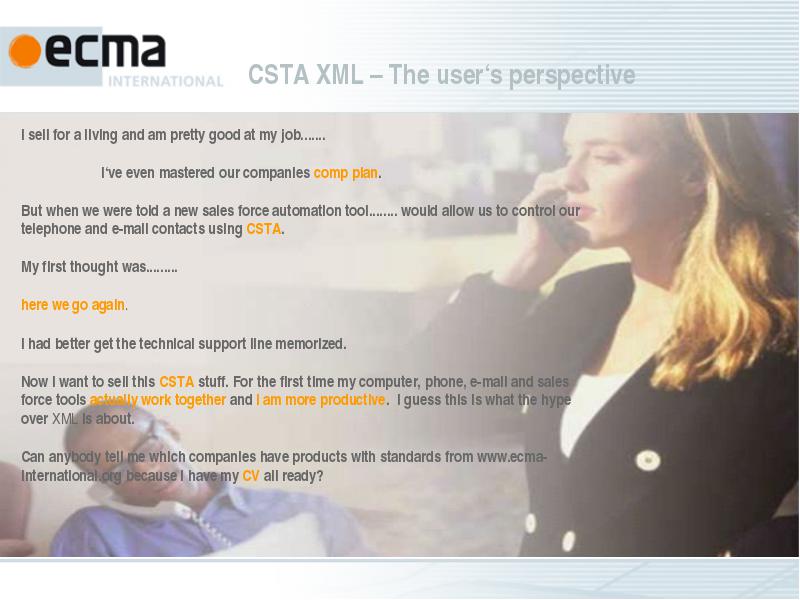 ecma INTERNATIONAL

CSTA XML – The user‘s perspective

I sell for a living and am pretty good at my job.......

I‘ve even mastered our companies comp plan.

But when we were told a new sales force automation tool........ would allow us to control our telephone and e-mail contacts using CSTA.

My first thought was.........

here we go again.

I had better get the technical support line memorized.

Now I want to sell this CSTA stuff. For the first time my computer, phone, e-mail and sales force tools actually work together and I am more productive. I guess this is what the hype over XML is about.

Can anybody tell me which companies have products with standards from www.ecma-international.org because I have my CV all ready?